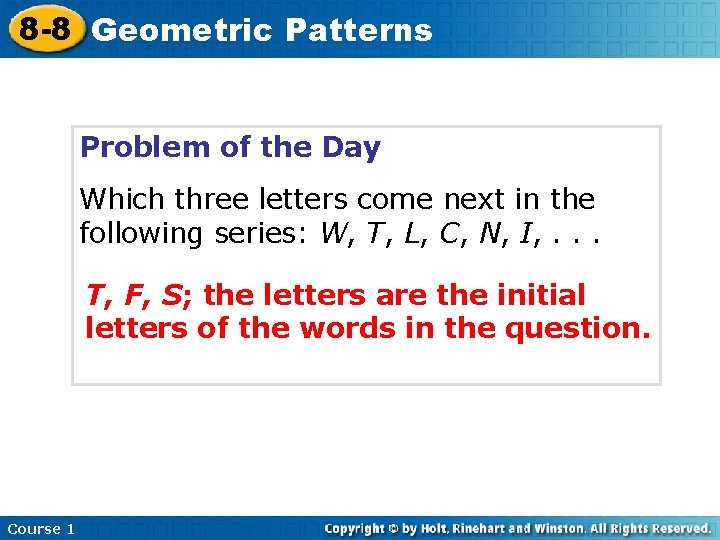 8-8 Geometric Patterns

Problem of the Day

Which three letters come next in the following series: W, T, L, C, N, I, . . .

T, F, S; the letters are the initial letters of the words in the question.

Course 1

Copyright © by Holt, Rinehart and Winston. All Rights Reserved.